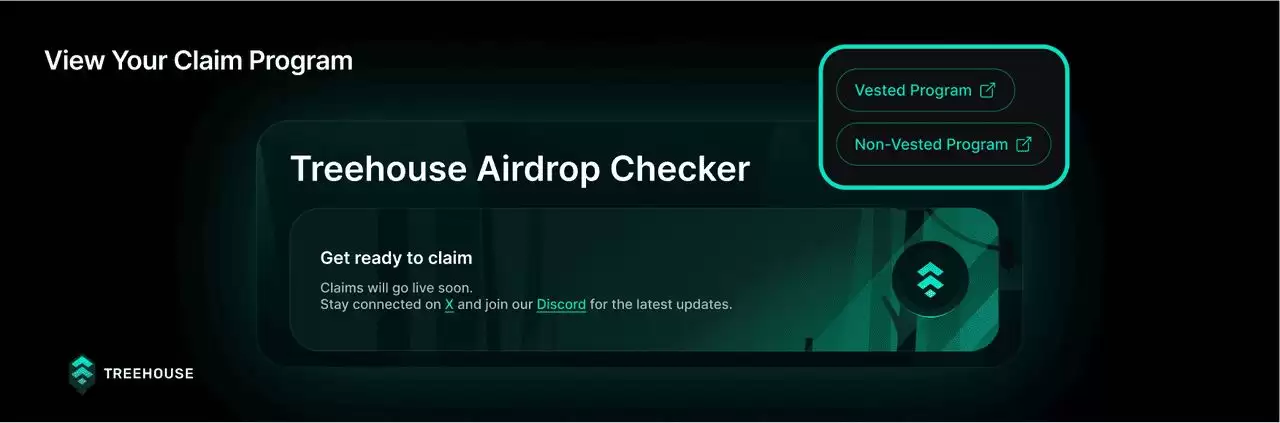 View Your Claim Program

Vested Program

Non-Vested Program

Treehouse Airdrop Checker

Get ready to claim

Claims will go live soon.
Stay connected on X and join our Discord for the latest updates.

TREEHOUSE